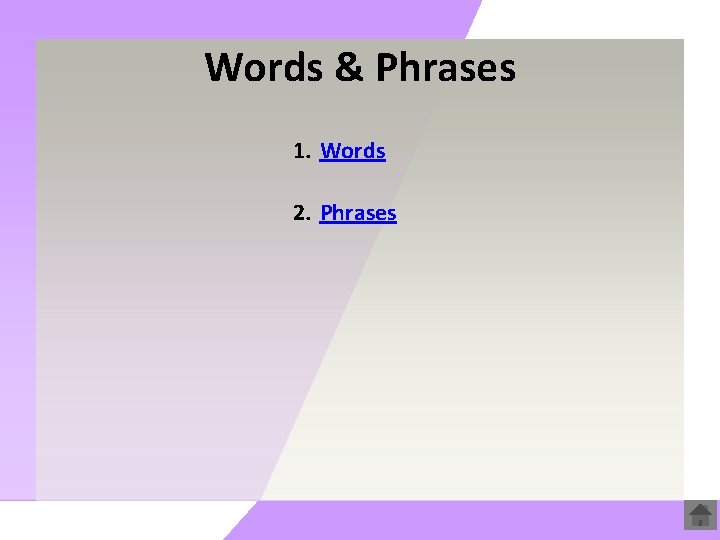 Words & Phrases

1. Words

2. Phrases